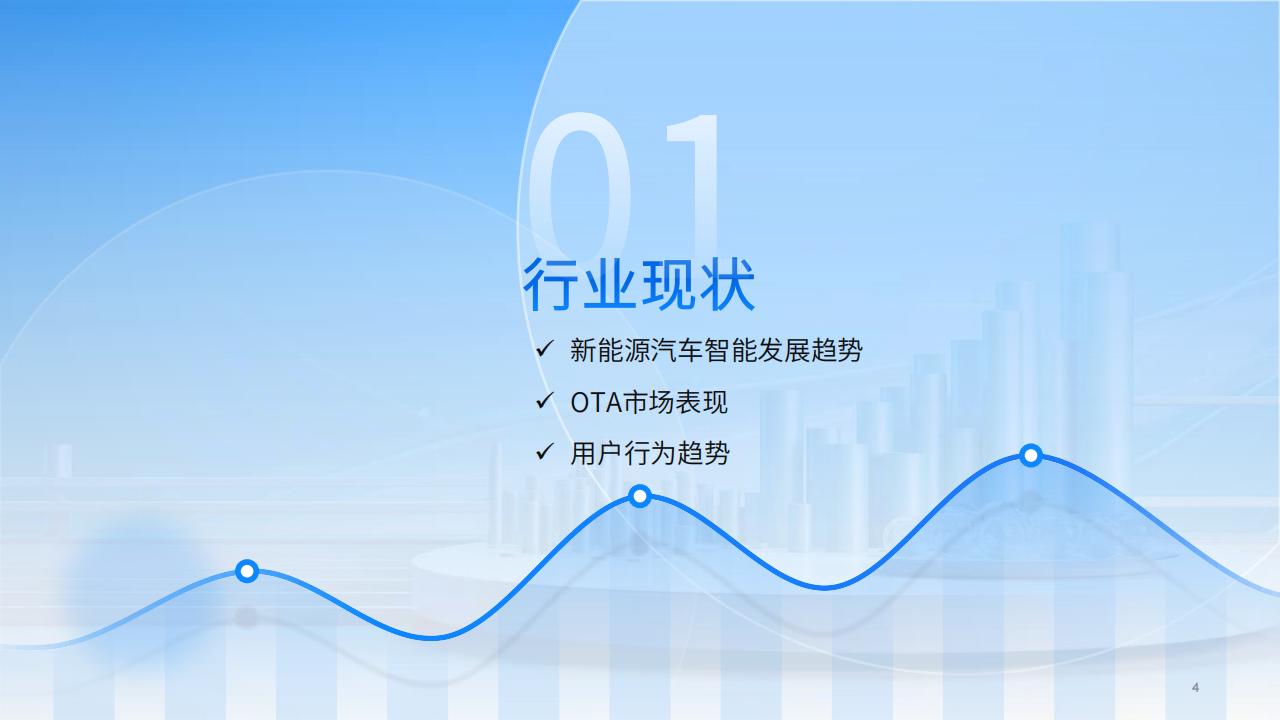 01
行业现状
✓ 新能源汽车智能发展趋势
✓ OTA市场表现
✓ 用户行为趋势
4